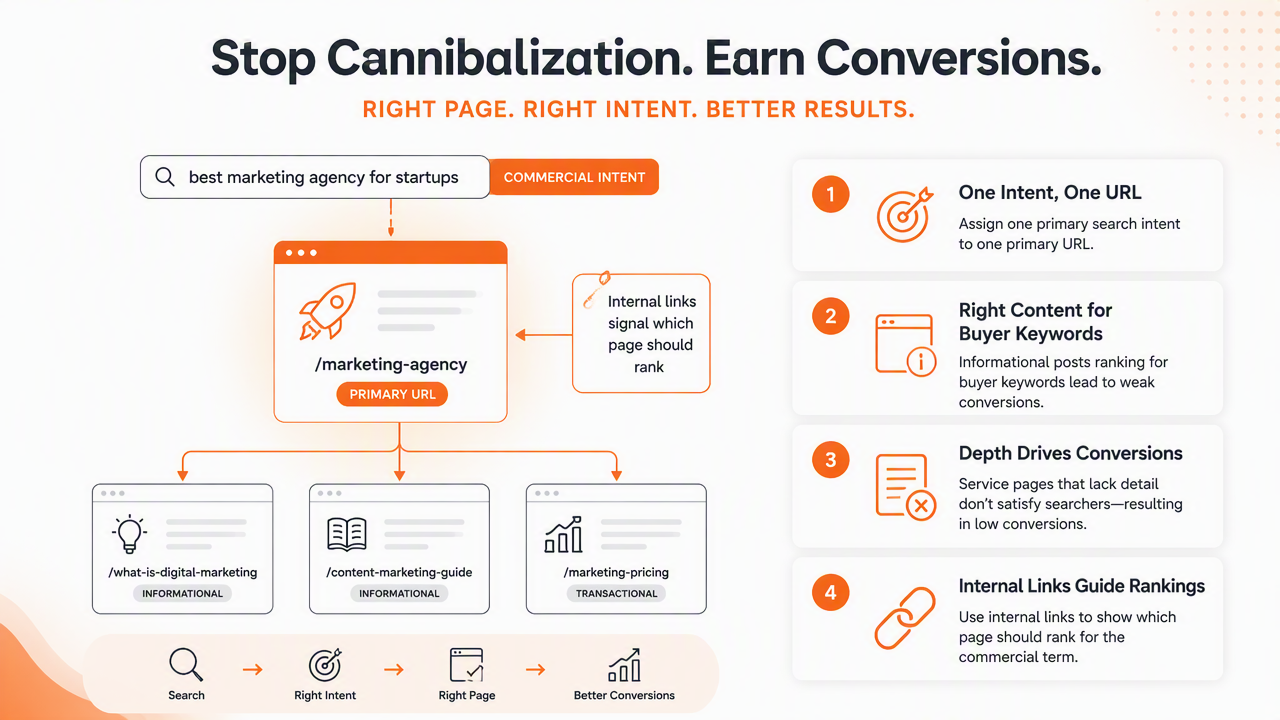 Stop Cannibalization. Earn Conversions.

RIGHT PAGE. RIGHT INTENT. BETTER RESULTS.

best marketing agency for startups

COMMERCIAL INTENT

/marketing-agency

PRIMARY URL

Internal links signal which page should rank

/what-is-digital-marketing

INFORMATIONAL

/content-marketing-guide

INFORMATIONAL

/marketing-pricing

TRANSACTIONAL

Search → Right Intent → Right Page → Better Conversions

1

One Intent, One URL

Assign one primary search intent to one primary URL.

2

Right Content for Buyer Keywords

Informational posts ranking for buyer keywords lead to weak conversions.

3

Depth Drives Conversions

Service pages that lack detail don't satisfy searchers—resulting in low conversions.

4

Internal Links Guide Rankings

Use internal links to show which page should rank for the commercial term.